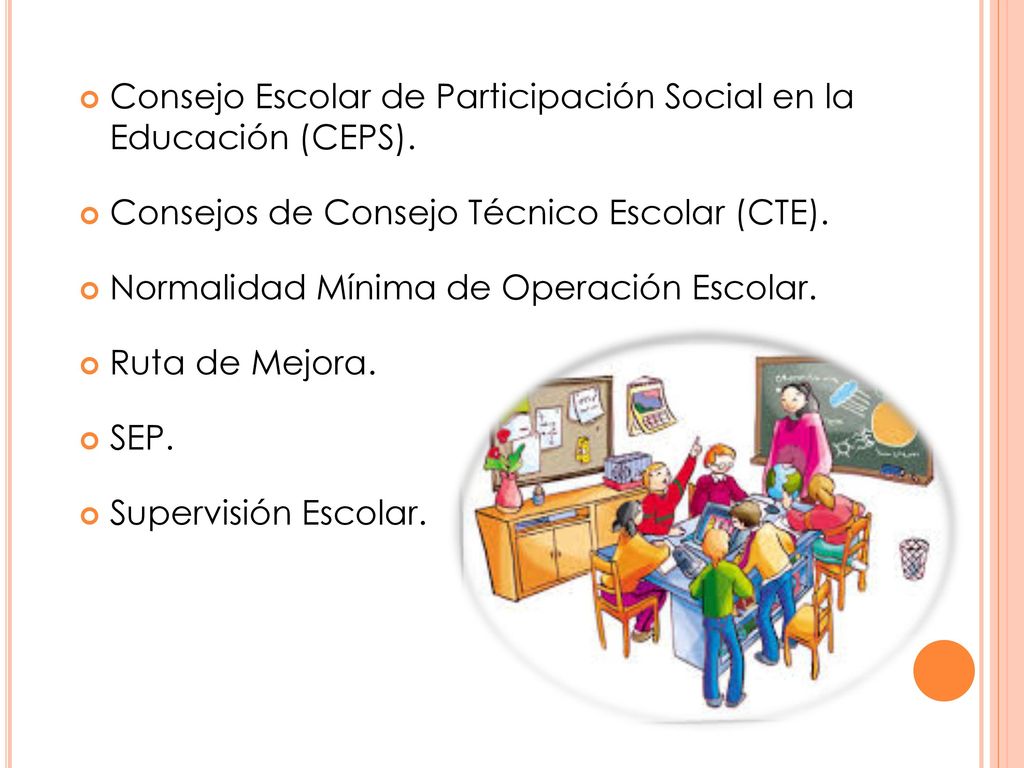 Consejo Escolar de Participación Social en la Educación (CEPS).

Consejos de Consejo Técnico Escolar (CTE).

Normalidad Mínima de Operación Escolar.

Ruta de Mejora.

SEP.

Supervisión Escolar.